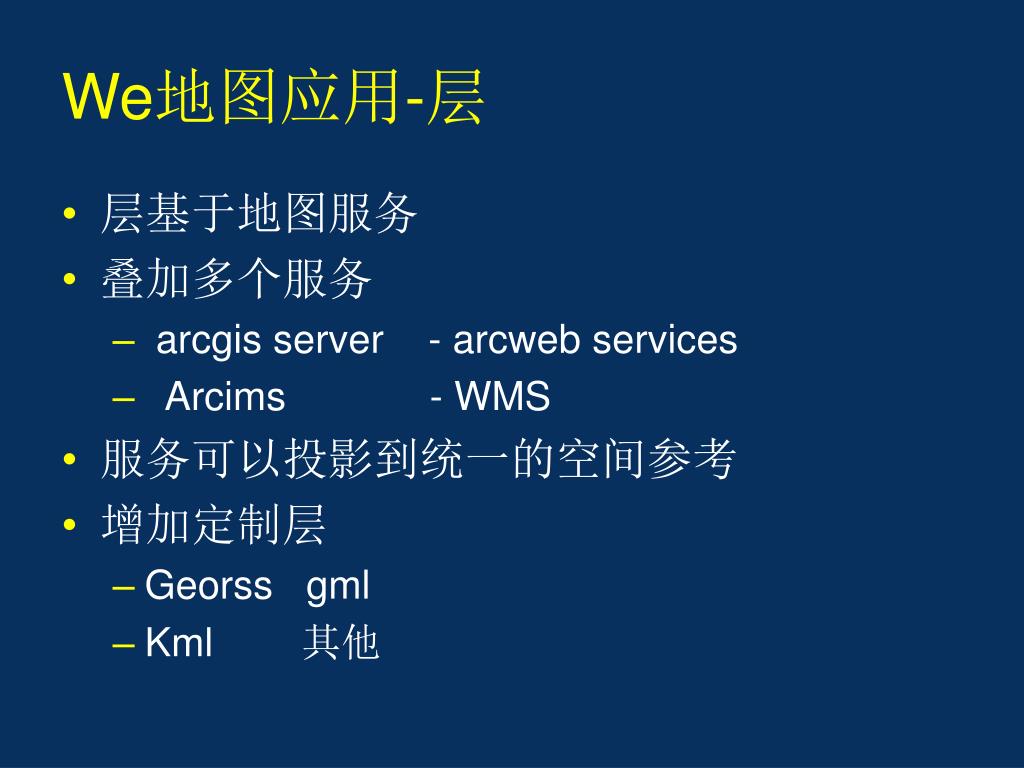 We地图应用-层

• 层基于地图服务
• 叠加多个服务
– arcgis server - arcweb services
– Arcims - WMS
• 服务可以投影到统一的空间参考
• 增加定制层
– Georss gml
– Kml 其他